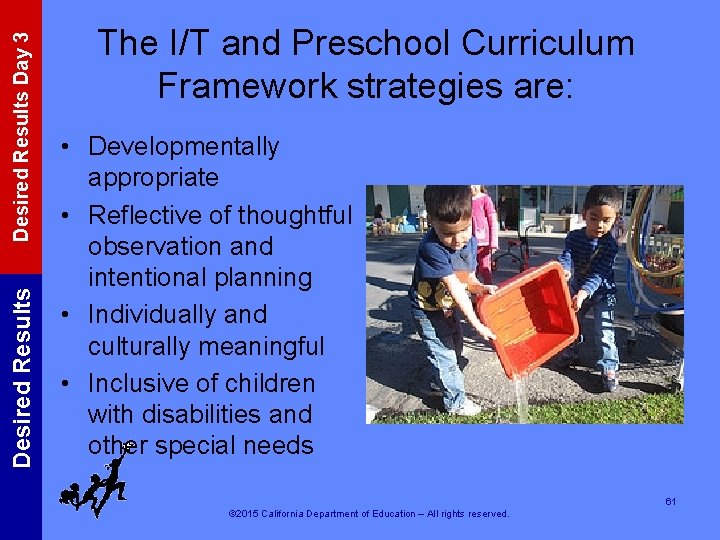 Desired Results Day 3

Desired Results

The I/T and Preschool Curriculum Framework strategies are:

• Developmentally appropriate
• Reflective of thoughtful observation and intentional planning
• Individually and culturally meaningful
• Inclusive of children with disabilities and other special needs

61

©2015 California Department of Education – All rights reserved.